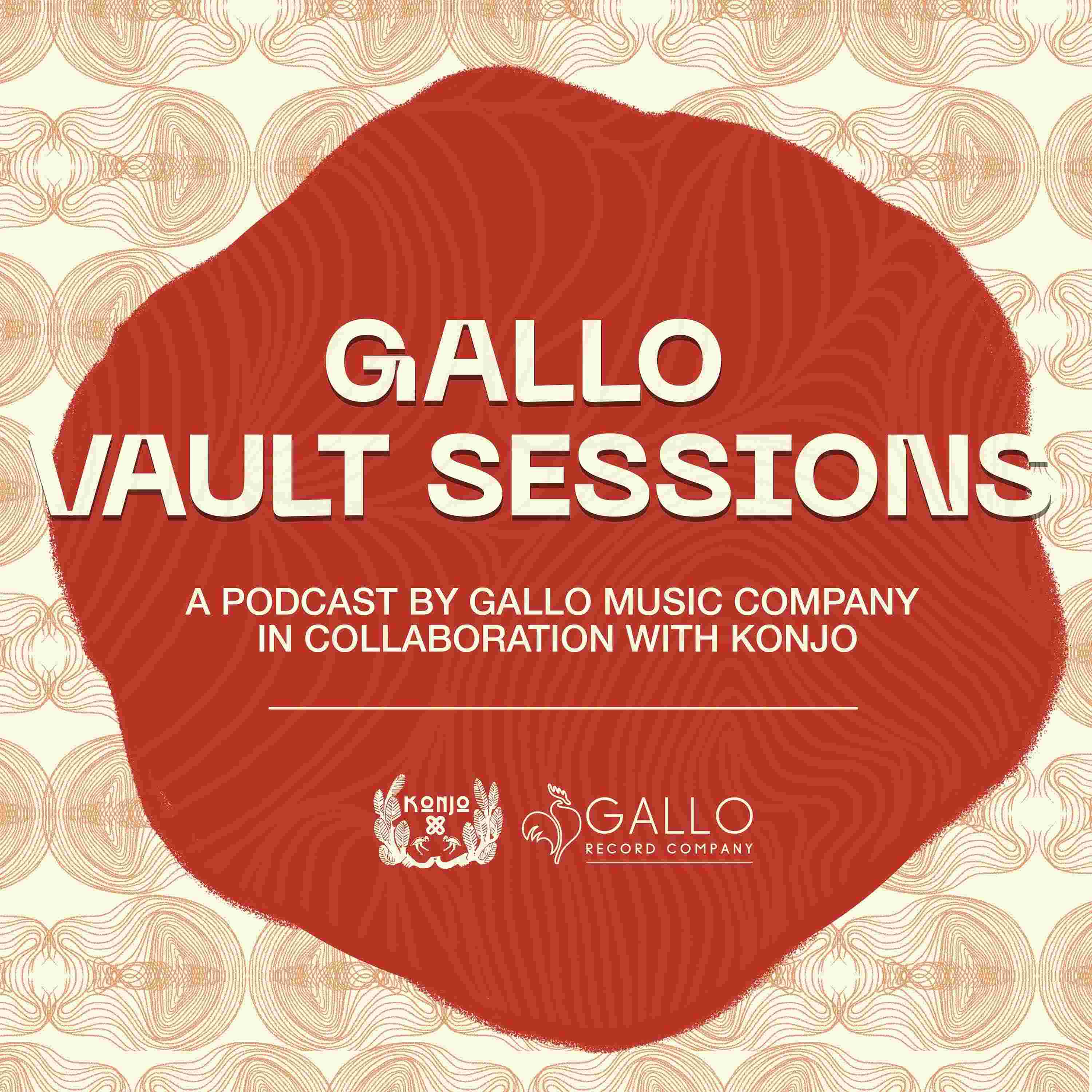 GALLO
VAULT SESSIONS

A PODCAST BY GALLO MUSIC COMPANY
IN COLLABORATION WITH KONJO

KONJO

GALLO
RECORD COMPANY